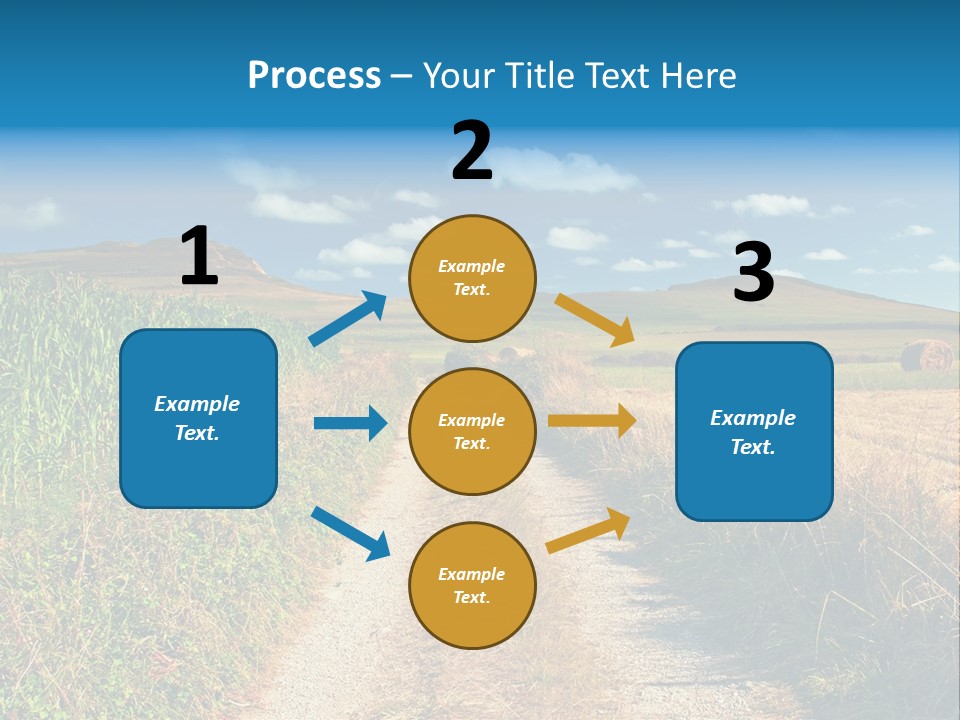 Process – Your Title Text Here

1

Example Text.

2

Example Text.

Example Text.

Example Text.

3

Example Text.